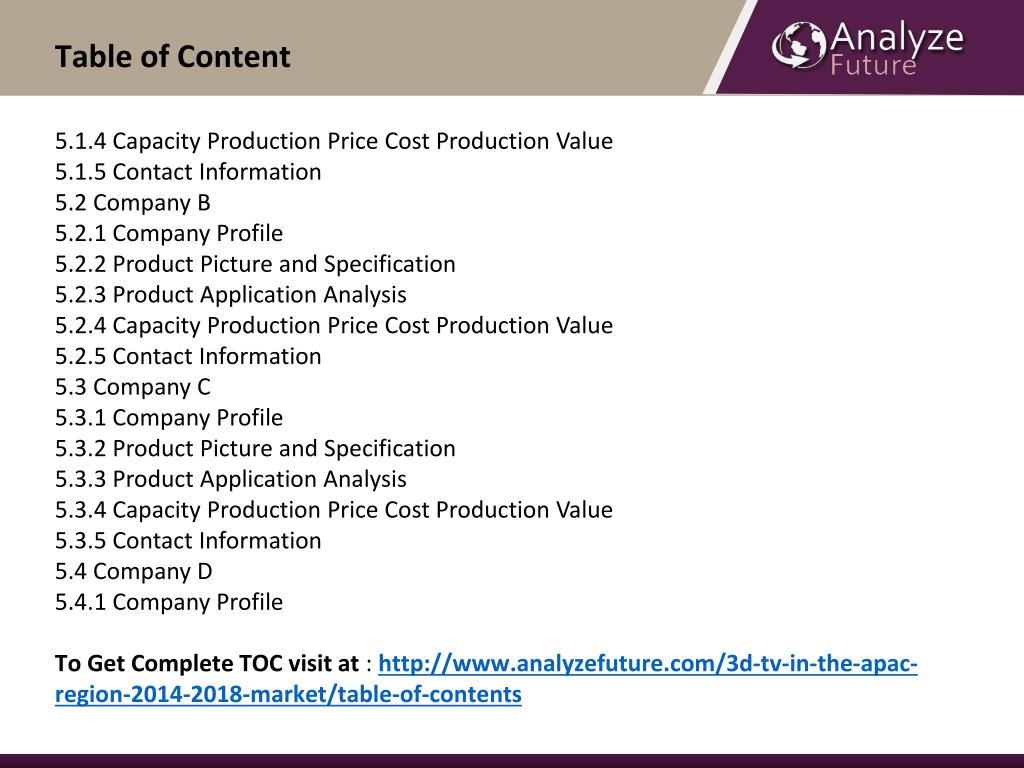 Table of Content

Analyze Future

5.1.4 Capacity Production Price Cost Production Value
5.1.5 Contact Information
5.2 Company B
5.2.1 Company Profile
5.2.2 Product Picture and Specification
5.2.3 Product Application Analysis
5.2.4 Capacity Production Price Cost Production Value
5.2.5 Contact Information
5.3 Company C
5.3.1 Company Profile
5.3.2 Product Picture and Specification
5.3.3 Product Application Analysis
5.3.4 Capacity Production Price Cost Production Value
5.3.5 Contact Information
5.4 Company D
5.4.1 Company Profile

To Get Complete TOC visit at : http://www.analyzefuture.com/3d-tv-in-the-apac-region-2014-2018-market/table-of-contents